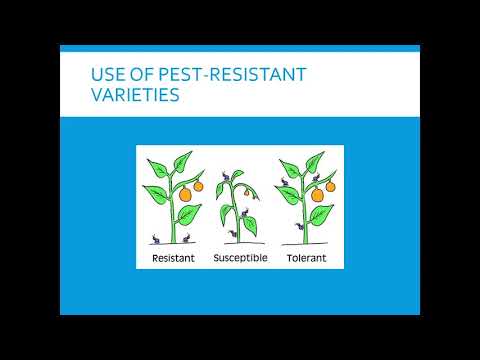 USE OF PEST-RESISTANT VARIETIES

Resistant Susceptible Tolerant